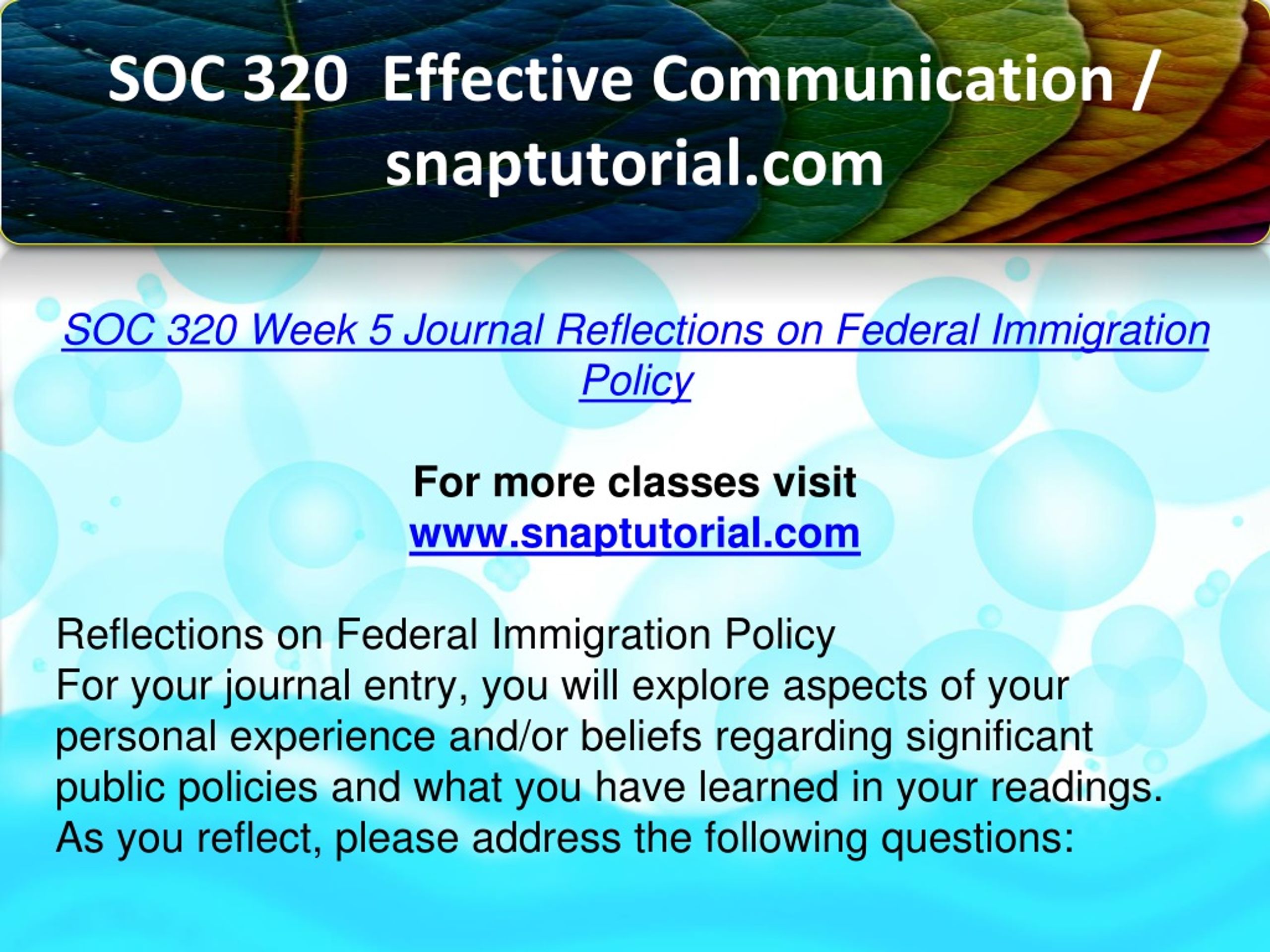 SOC 320 Effective Communication / snaptutorial.com

SOC 320 Week 5 Journal Reflections on Federal Immigration Policy

For more classes visit
www.snaptutorial.com

Reflections on Federal Immigration Policy
For your journal entry, you will explore aspects of your personal experience and/or beliefs regarding significant public policies and what you have learned in your readings. As you reflect, please address the following questions: